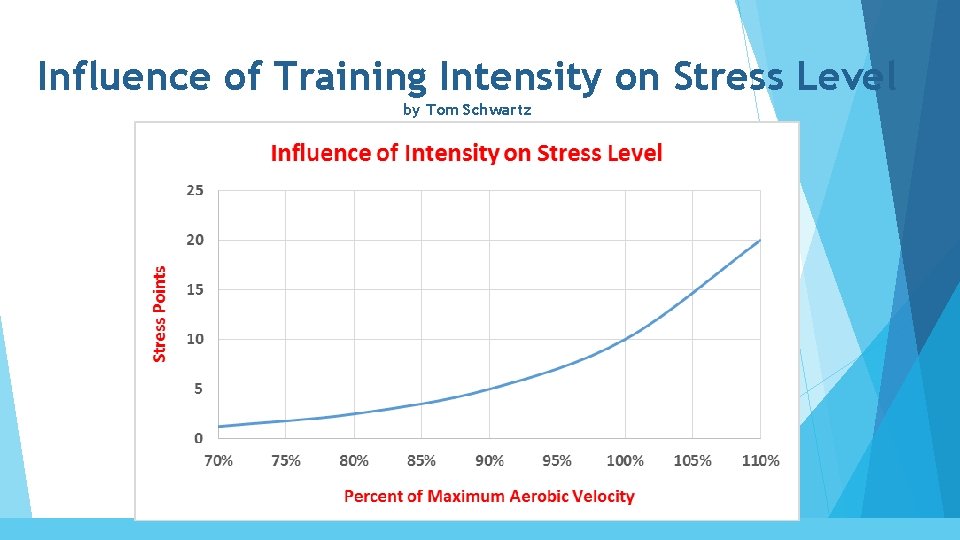 Influence of Training Intensity on Stress Level
by Tom Schwartz

Influence of Intensity on Stress Level

Stress Points

25
20
15
10
5
0

70% 75% 80% 85% 90% 95% 100% 105% 110%

Percent of Maximum Aerobic Velocity